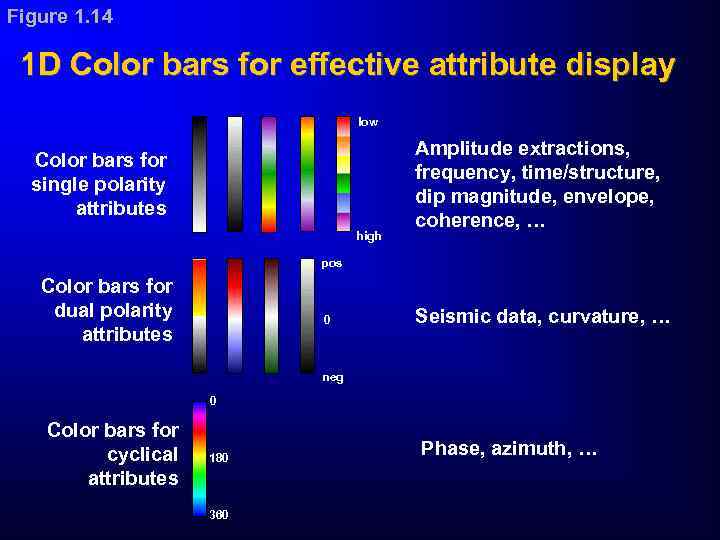 Figure 1.14

1D Color bars for effective attribute display

Color bars for single polarity attributes

low

high

Amplitude extractions, frequency, time/structure, dip magnitude, envelope, coherence, …

Color bars for dual polarity attributes

pos

0

neg

Seismic data, curvature, …

Color bars for cyclical attributes

0

180

360

Phase, azimuth, …